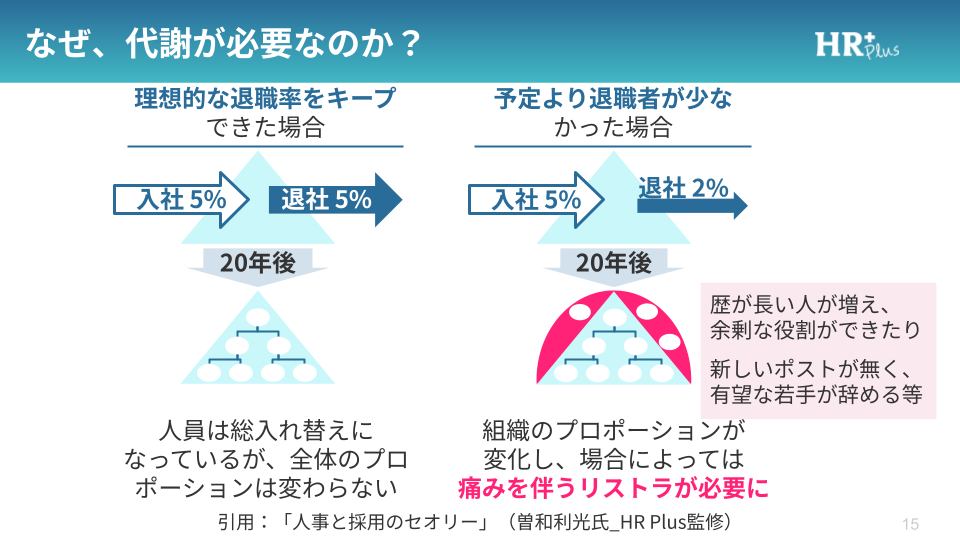 なぜ、代謝が必要なのか？

HR+ Plus

理想的な退職率をキープできた場合

入社 5%

退社 5%

20年後

人員は総入れ替えになっているが、全体のプロポーションは変わらない

予定より退職者が少なかった場合

入社 5%

退社 2%

20年後

歴が長い人が増え、余剰な役割ができたり

新しいポストが無く、有望な若手が辞める等

組織のプロポーションが変化し、場合によっては痛みを伴うリストラが必要に

引用：「人事と採用のセオリー」（曽和利光氏_HR Plus監修）

15